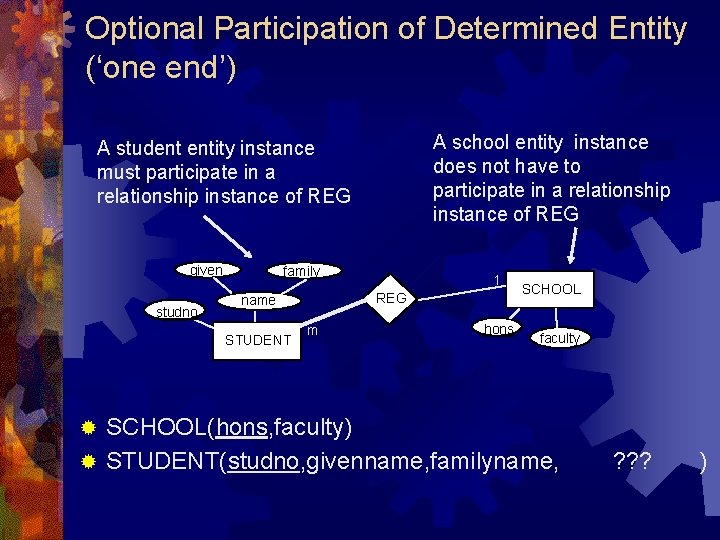 Optional Participation of Determined Entity ('one end')

A student entity instance must participate in a relationship instance of REG

A school entity instance does not have to participate in a relationship instance of REG

given

family

name

studno

STUDENT

m

REG

1

SCHOOL

hons

faculty

SCHOOL(hons,faculty)

STUDENT(studno,givenname,familyname, ??? )